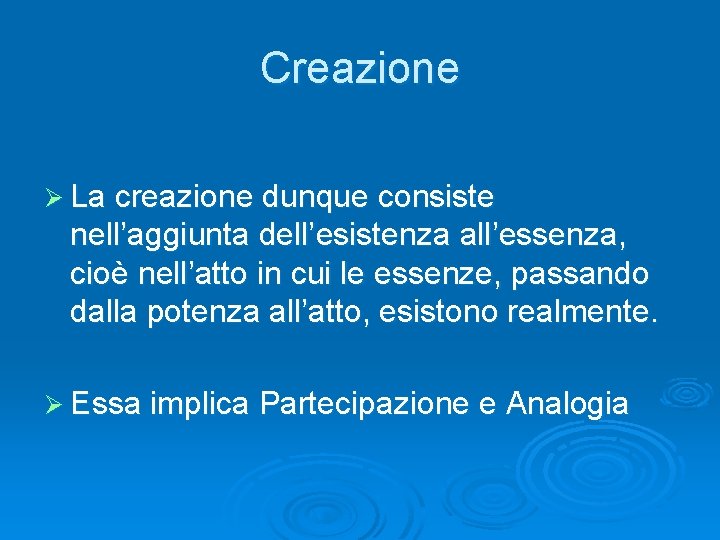 Creazione

➢ La creazione dunque consiste nell’aggiunta dell’esistenza all’essenza, cioè nell’atto in cui le essenze, passando dalla potenza all’atto, esistono realmente.

➢ Essa implica Partecipazione e Analogia